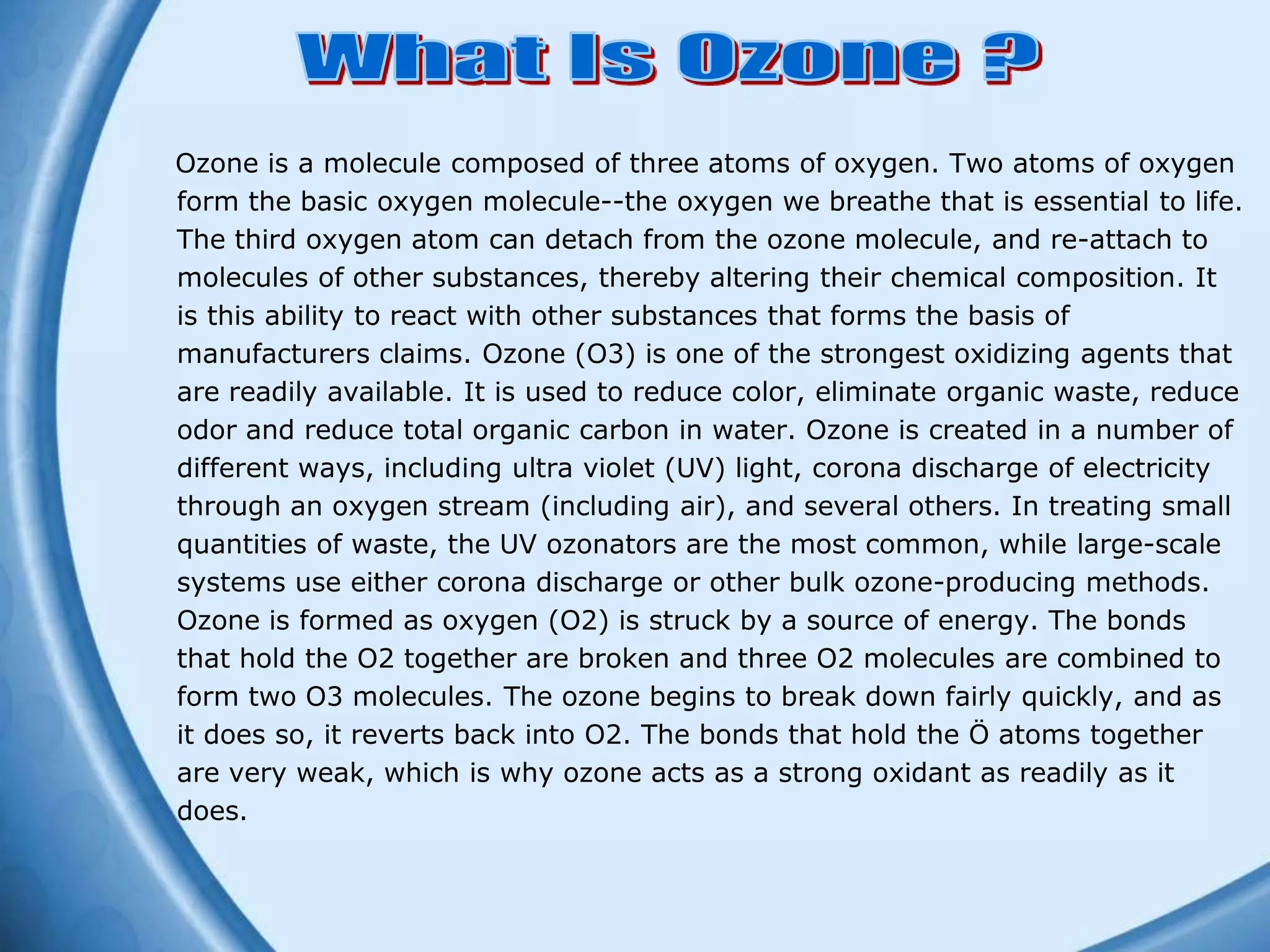 What Is Ozone ?

Ozone is a molecule composed of three atoms of oxygen. Two atoms of oxygen form the basic oxygen molecule--the oxygen we breathe that is essential to life. The third oxygen atom can detach from the ozone molecule, and re-attach to molecules of other substances, thereby altering their chemical composition. It is this ability to react with other substances that forms the basis of manufacturers claims. Ozone (O3) is one of the strongest oxidizing agents that are readily available. It is used to reduce color, eliminate organic waste, reduce odor and reduce total organic carbon in water. Ozone is created in a number of different ways, including ultra violet (UV) light, corona discharge of electricity through an oxygen stream (including air), and several others. In treating small quantities of waste, the UV ozonators are the most common, while large-scale systems use either corona discharge or other bulk ozone-producing methods. Ozone is formed as oxygen (O2) is struck by a source of energy. The bonds that hold the O2 together are broken and three O2 molecules are combined to form two O3 molecules. The ozone begins to break down fairly quickly, and as it does so, it reverts back into O2. The bonds that hold the Ö atoms together are very weak, which is why ozone acts as a strong oxidant as readily as it does.